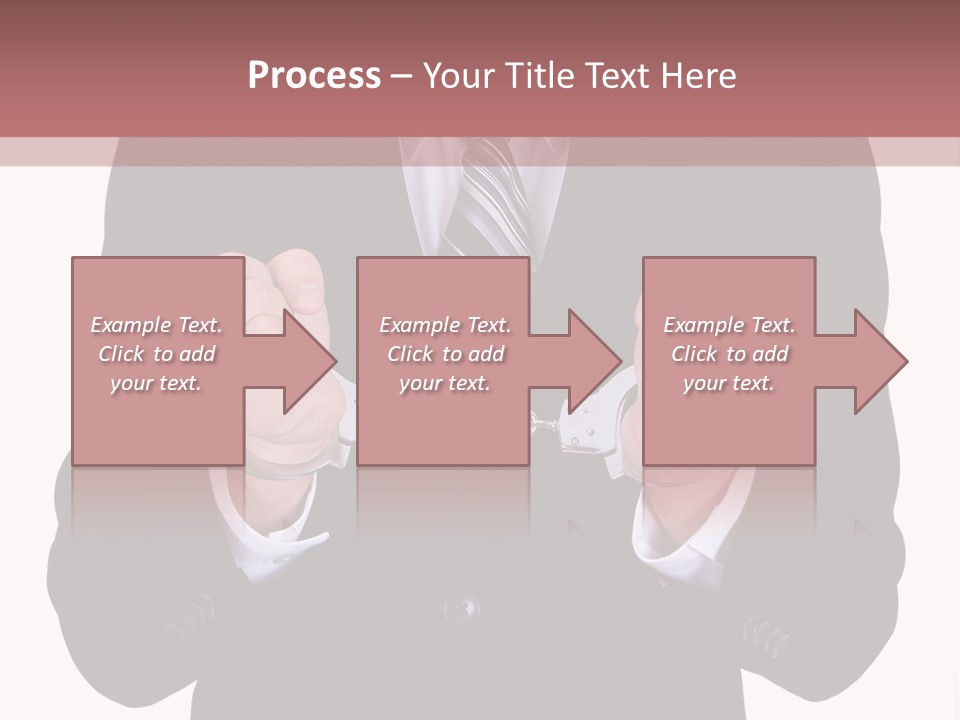 Process – Your Title Text Here

Example Text. Click to add your text.

Example Text. Click to add your text.

Example Text. Click to add your text.